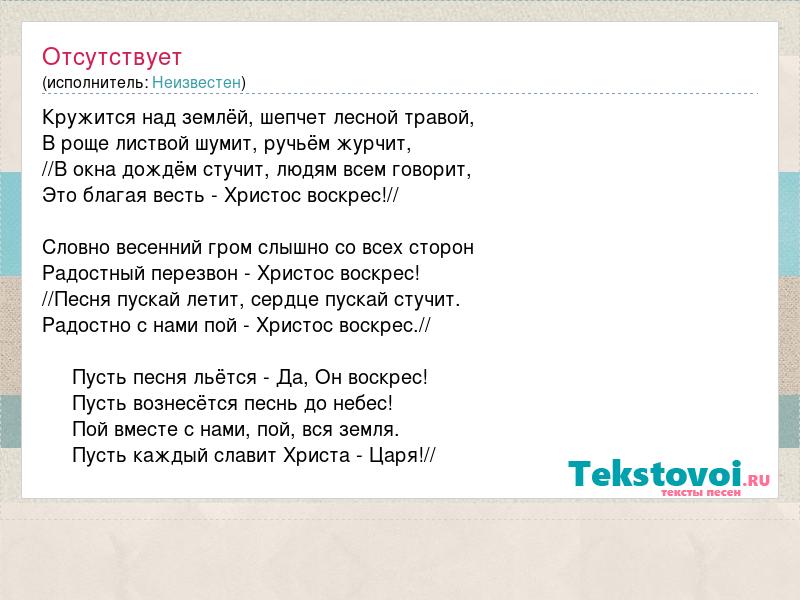 Отсутствует
(исполнитель: Неизвестен)

Кружится над землёй, шепчет лесной травой,
В роще листвой шумит, ручьём журчит,
//В окна дождём стучит, людям всем говорит,
Это благая весть - Христос воскрес!//

Словно весенний гром слышно со всех сторон
Радостный перезвон - Христос воскрес!
//Песня пускай летит, сердце пускай стучит.
Радостно с нами пой - Христос воскрес.//

Пусть песня льётся - Да, Он воскрес!
Пусть вознесётся песнь до небес!
Пой вместе с нами, пой, вся земля.
Пусть каждый славит Христа - Царя!//

Tekstovoi.RU
тексты песен